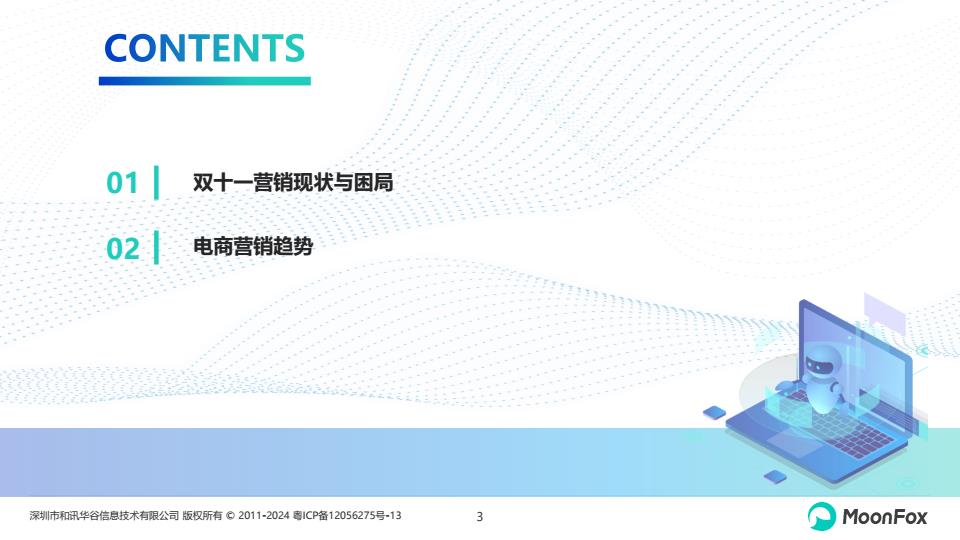 CONTENTS

01 双十一营销现状与困局

02 电商营销趋势

深圳市和讯华谷信息技术有限公司 版权所有 © 2011-2024 粤ICP备12056275号-13

3

MoonFox